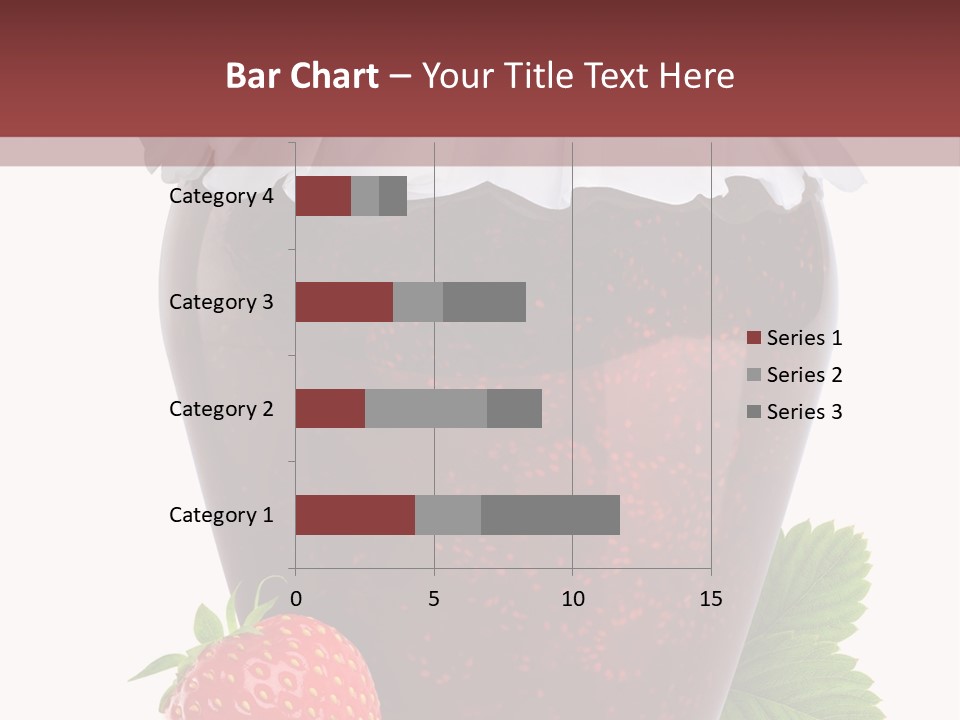 Bar Chart – Your Title Text Here

Category 4
Category 3
Category 2
Category 1

0
5
10
15

Series 1
Series 2
Series 3